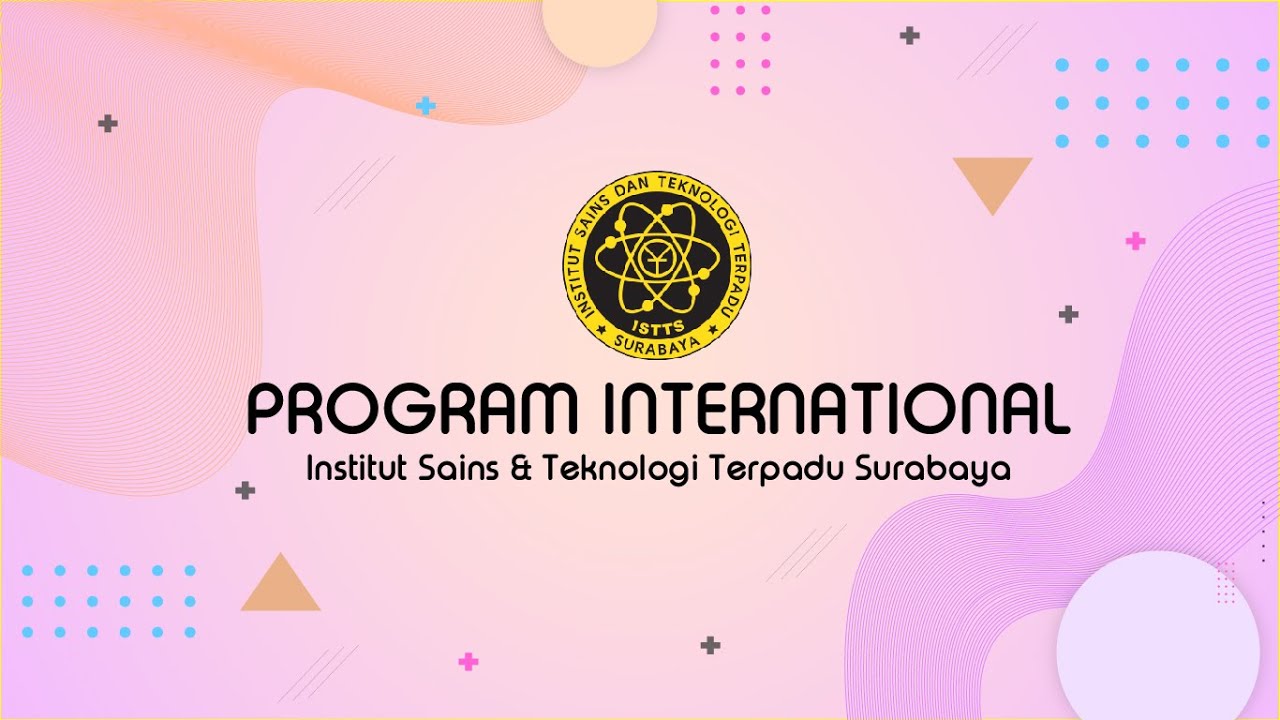 INSTITUT SAINS DAN TEKNOLOGI TERPADU
ISTTS
SURABAYA

PROGRAM INTERNATIONAL
Institut Sains & Teknologi Terpadu Surabaya